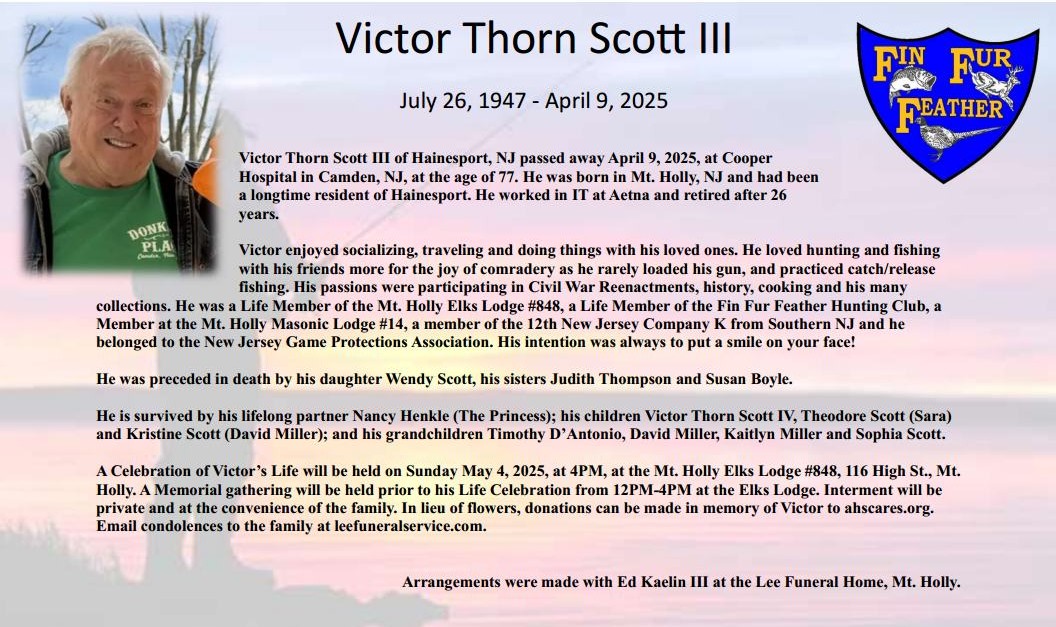 Victor Thorn Scott III

July 26, 1947 - April 9, 2025

FIN FUR FEATHER

DONK PLA

Victor Thorn Scott III of Hainesport, NJ passed away April 9, 2025, at Cooper Hospital in Camden, NJ, at the age of 77. He was born in Mt. Holly, NJ and had been a longtime resident of Hainesport. He worked in IT at Aetna and retired after 26 years.

Victor enjoyed socializing, traveling and doing things with his loved ones. He loved hunting and fishing with his friends more for the joy of comradery as he rarely loaded his gun, and practiced catch/release fishing. His passions were participating in Civil War Reenactments, history, cooking and his many collections. He was a Life Member of the Mt. Holly Elks Lodge #848, a Life Member of the Fin Fur Feather Hunting Club, a Member at the Mt. Holly Masonic Lodge #14, a member of the 12th New Jersey Company K from Southern NJ and he belonged to the New Jersey Game Protections Association. His intention was always to put a smile on your face!

He was preceded in death by his daughter Wendy Scott, his sisters Judith Thompson and Susan Boyle.

He is survived by his lifelong partner Nancy Henkle (The Princess); his children Victor Thorn Scott IV, Theodore Scott (Sara) and Kristine Scott (David Miller); and his grandchildren Timothy D'Antonio, David Miller, Kaitlyn Miller and Sophia Scott.

A Celebration of Victor's Life will be held on Sunday May 4, 2025, at 4PM, at the Mt. Holly Elks Lodge #848, 116 High St., Mt. Holly. A Memorial gathering will be held prior to his Life Celebration from 12PM-4PM at the Elks Lodge. Interment will be private and at the convenience of the family. In lieu of flowers, donations can be made in memory of Victor to ahscares.org. Email condolences to the family at leefuneralservice.com.

Arrangements were made with Ed Kaelin III at the Lee Funeral Home, Mt. Holly.